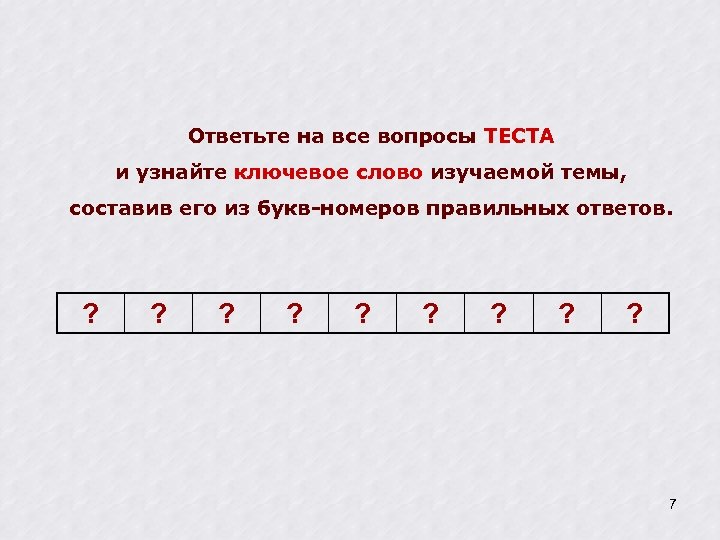 Ответьте на все вопросы ТЕСТА
и узнайте ключевое слово изучаемой темы,
составив его из букв-номеров правильных ответов.

| ? | ? | ? | ? | ? | ? | ? | ? | ? |
|---|---|---|---|---|---|---|---|---|

7